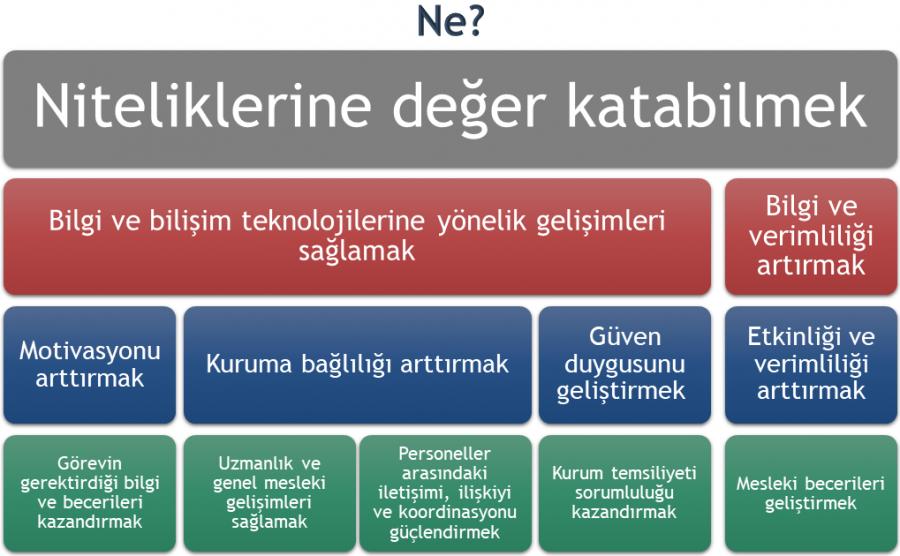 Ne?

Niteliklerine değer katabilmek

Bilgi ve bilişim teknolojilerine yönelik gelişimleri sağlamak

Bilgi ve verimliliği artırmak

Motivasyonu arttırmak

Kuruma bağlılığı arttırmak

Güven duygusunu geliştirmek

Etkinliği ve verimliliği arttırmak

Görevin gerektirdiği bilgi ve becerileri kazandırmak

Uzmanlık ve genel mesleki gelişimleri sağlamak

Personeller arasındaki iletişimi, ilişkiyi ve koordinasyonu güçlendirmek

Kurum temsiliyeti sorumluluğu kazandırmak

Mesleki becerileri geliştirmek